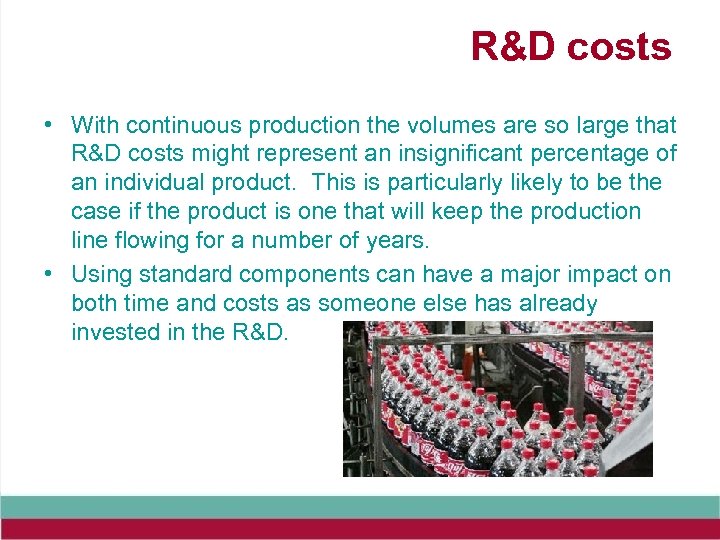 R&D costs

• With continuous production the volumes are so large that R&D costs might represent an insignificant percentage of an individual product. This is particularly likely to be the case if the product is one that will keep the production line flowing for a number of years.

• Using standard components can have a major impact on both time and costs as someone else has already invested in the R&D.